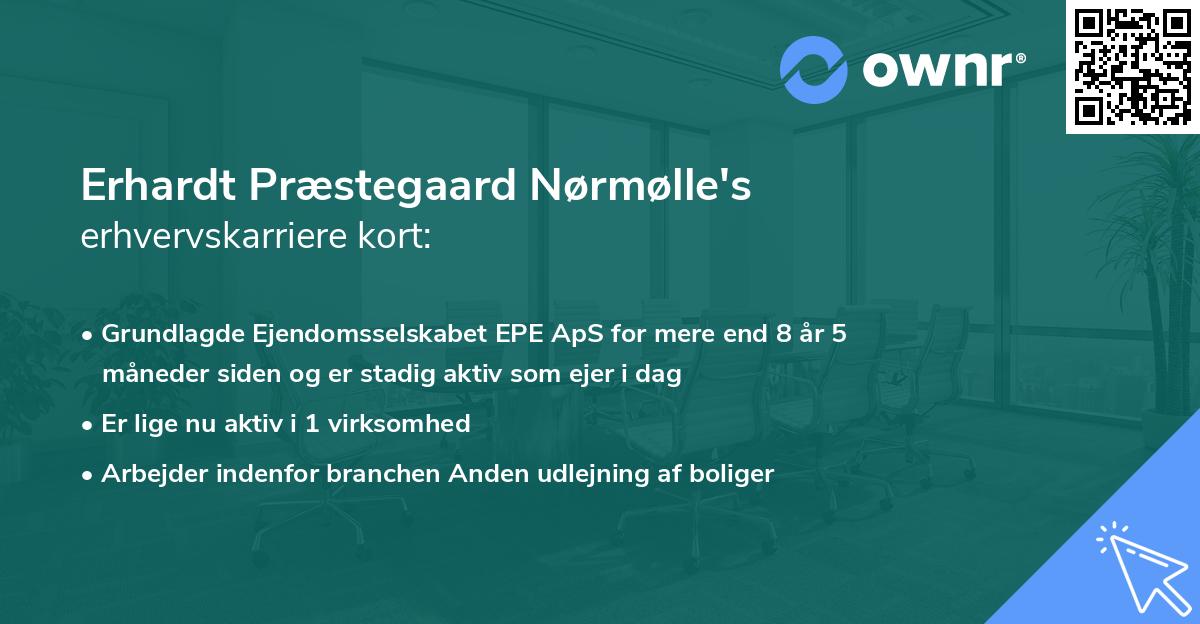 ownr®

Erhardt Præstegaard Nørmølle's
erhvervskarriere kort:

• Grundlagde Ejendomsselskabet EPE ApS for mere end 8 år 5 måneder siden og er stadig aktiv som ejer i dag
• Er lige nu aktiv i 1 virksomhed
• Arbejder indenfor branchen Anden udlejning af boliger